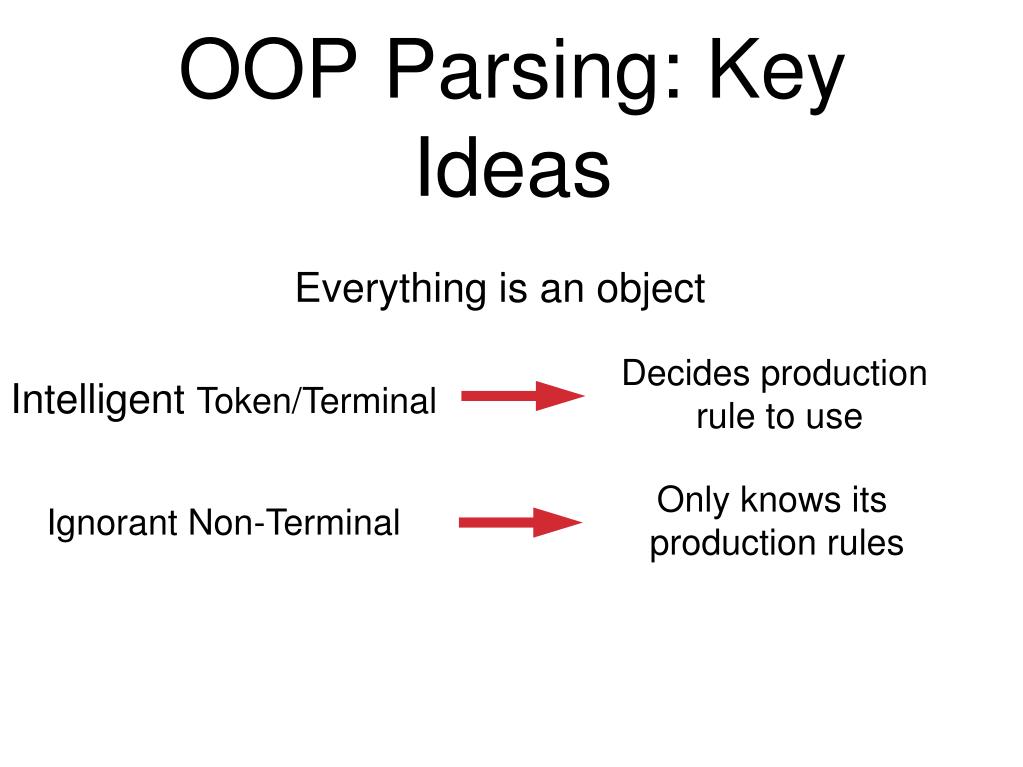 OOP Parsing: Key Ideas

Everything is an object

Intelligent Token/Terminal

Decides production rule to use

Ignorant Non-Terminal

Only knows its production rules